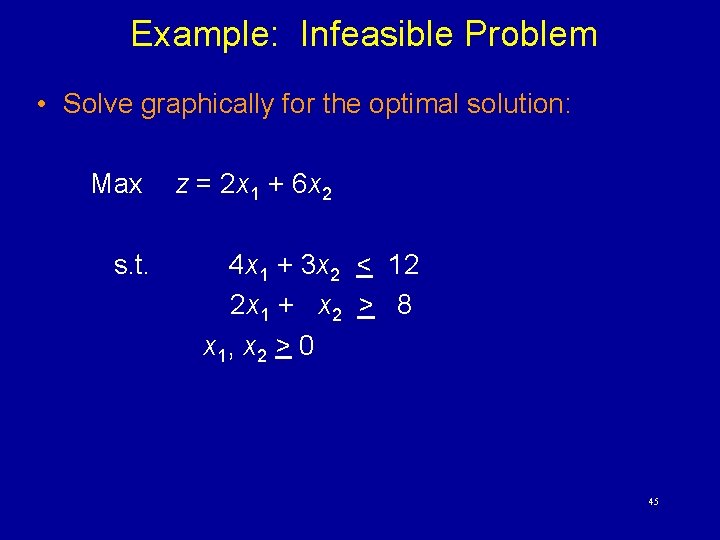 Example: Infeasible Problem

• Solve graphically for the optimal solution:

Max $z = 2x_1 + 6x_2$

s.t. $4x_1 + 3x_2 \leq 12$

$2x_1 + x_2 \geq 8$

$x_1, x_2 \geq 0$

45